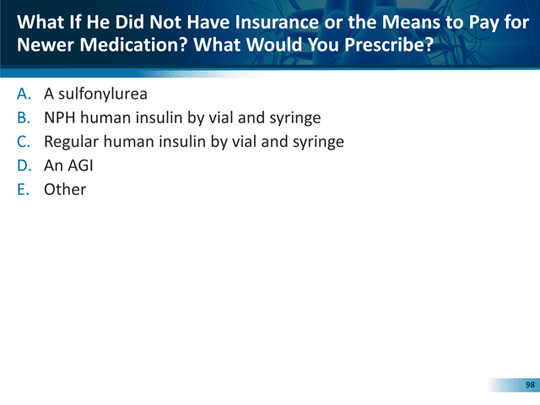 What If He Did Not Have Insurance or the Means to Pay for Newer Medication? What Would You Prescribe?

A. A sulfonylurea
B. NPH human insulin by vial and syringe
C. Regular human insulin by vial and syringe
D. An AGI
E. Other

98